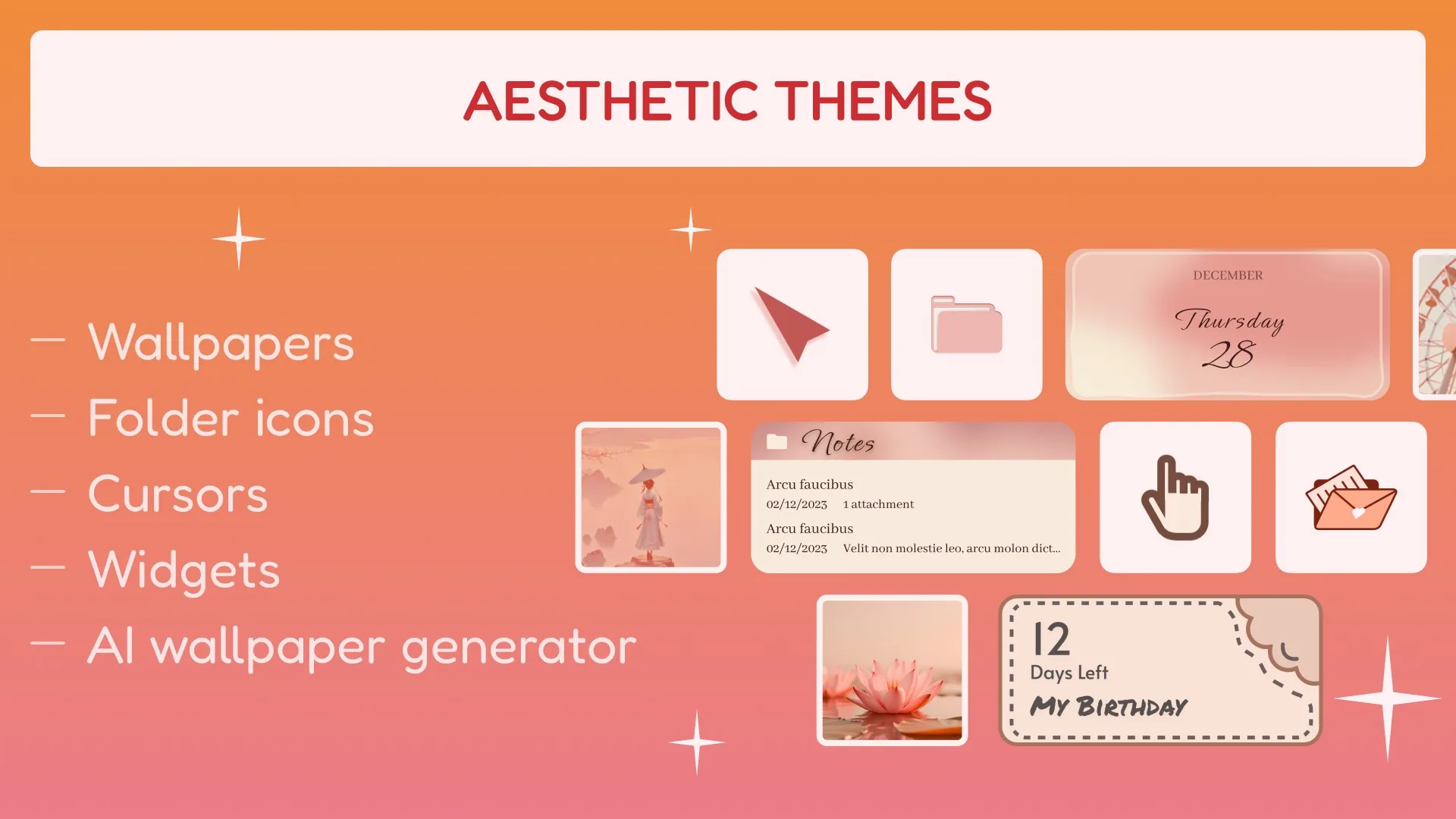 AESTHETIC THEMES

— Wallpapers
— Folder icons
— Cursors
— Widgets
— AI wallpaper generator

DECEMBER
Thursday
28

Notes
Arcu faucibus
02/12/2023 1 attachment
Arcu faucibus
02/12/2023 Velit non molestie leo, arcu molon dict...

12
Days Left
MY BIRTHDAY